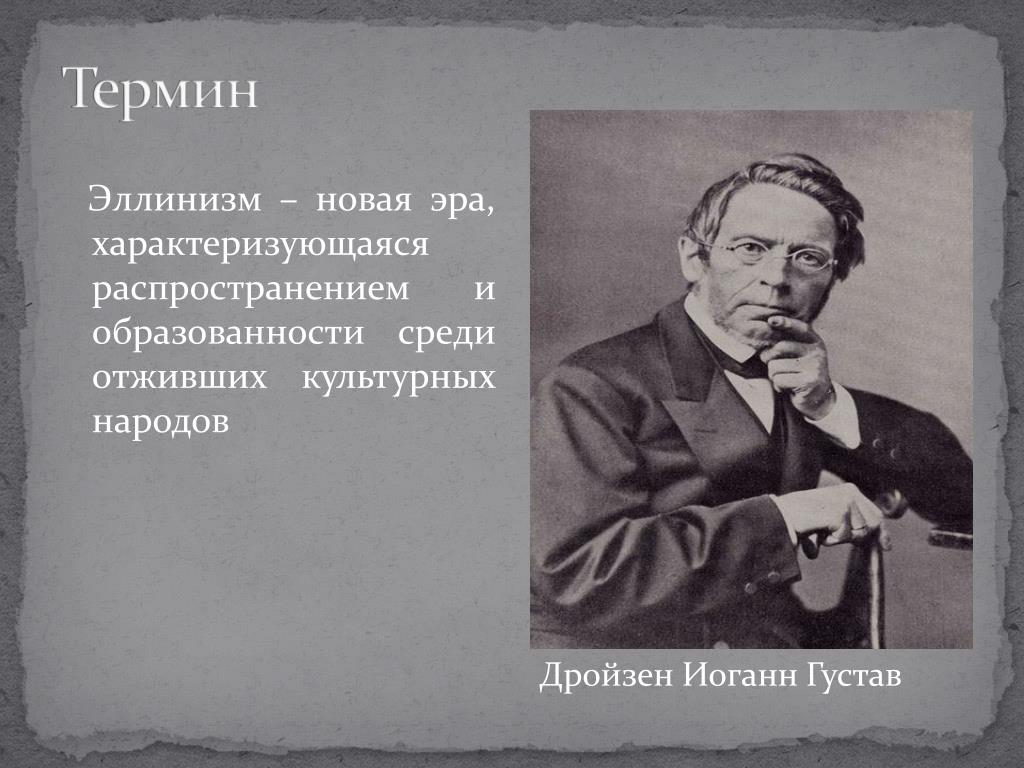 Термин

Эллинизм – новая эра, характеризующаяся распространением и образованности среди отживших культурных народов

Дройзен Иоганн Густав